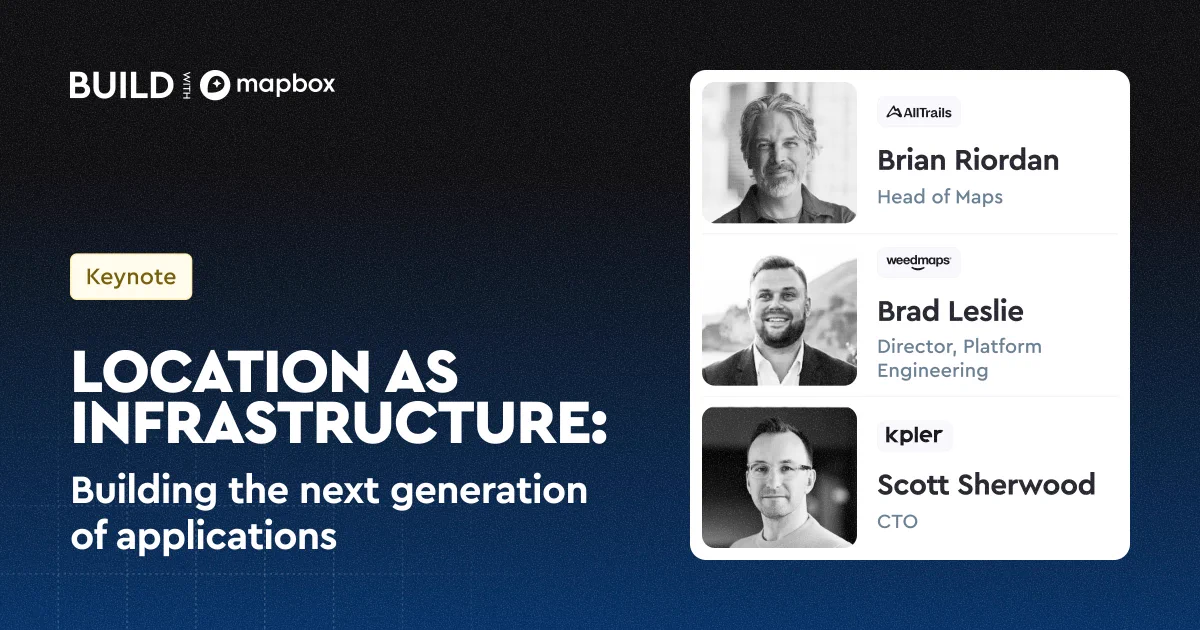 BUILD WITH mapbox

Keynote

LOCATION AS INFRASTRUCTURE:

Building the next generation of applications

AllTrails

Brian Riordan

Head of Maps

weedmaps

Brad Leslie

Director, Platform Engineering

kpler

Scott Sherwood

CTO